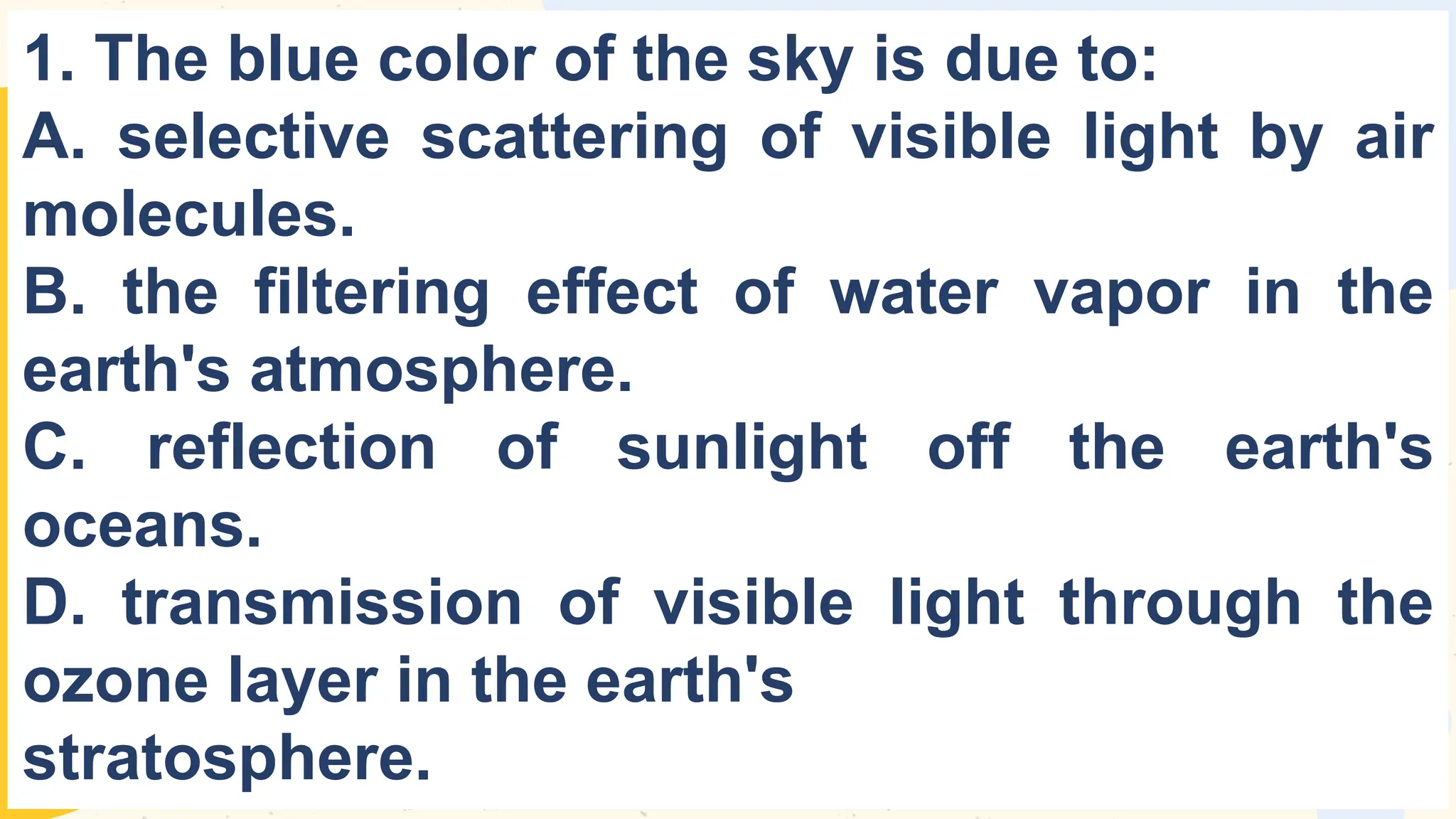 1. The blue color of the sky is due to:
A. selective scattering of visible light by air molecules.
B. the filtering effect of water vapor in the earth's atmosphere.
C. reflection of sunlight off the earth's oceans.
D. transmission of visible light through the ozone layer in the earth's stratosphere.